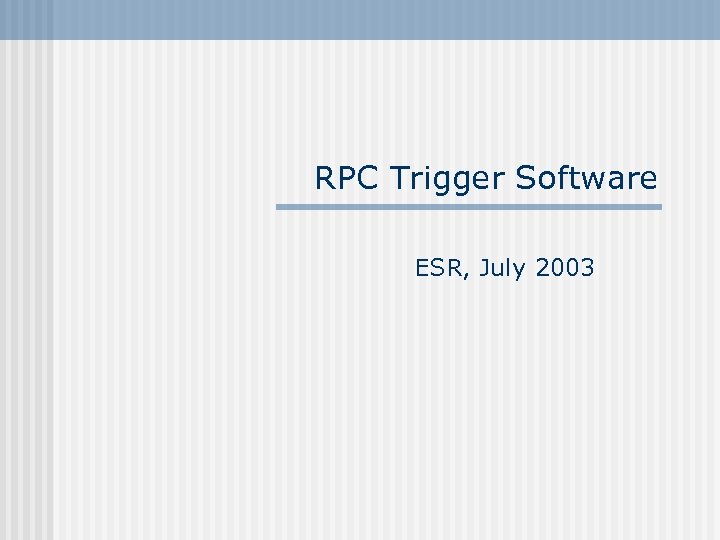 RPC Trigger Software

ESR, July 2003